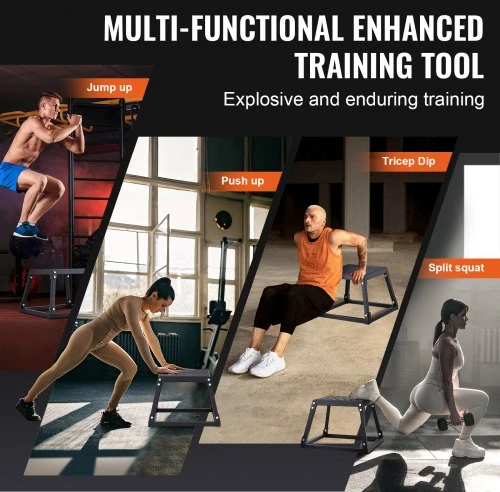 MULTI-FUNCTIONAL ENHANCED TRAINING TOOL

Explosive and enduring training

Jump up

Push up

Tricep Dip

Split squat